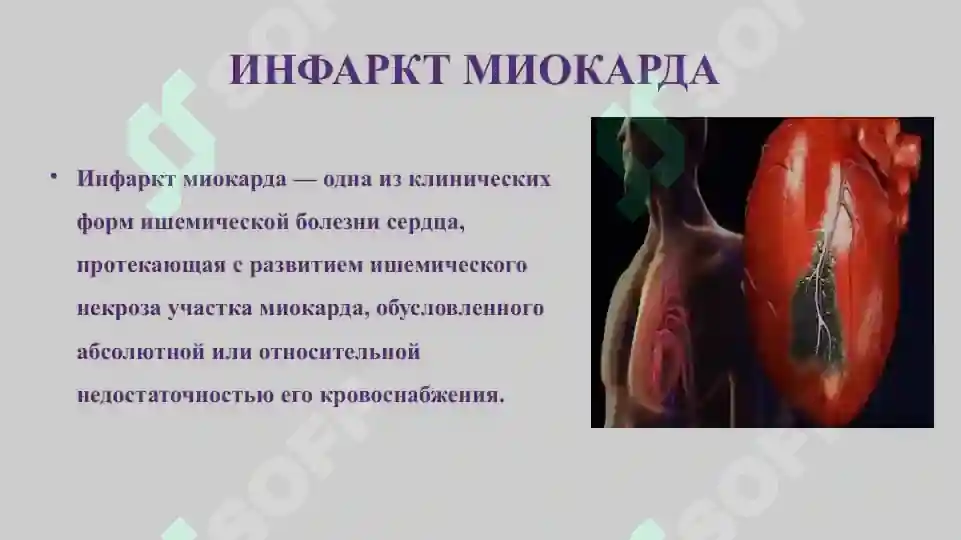 ИНФАРКТ МИОКАРДА

• Инфаркт миокарда — одна из клинических форм ишемической болезни сердца, протекающая с развитием ишемического некроза участка миокарда, обусловленного абсолютной или относительной недостаточностью его кровоснабжения.